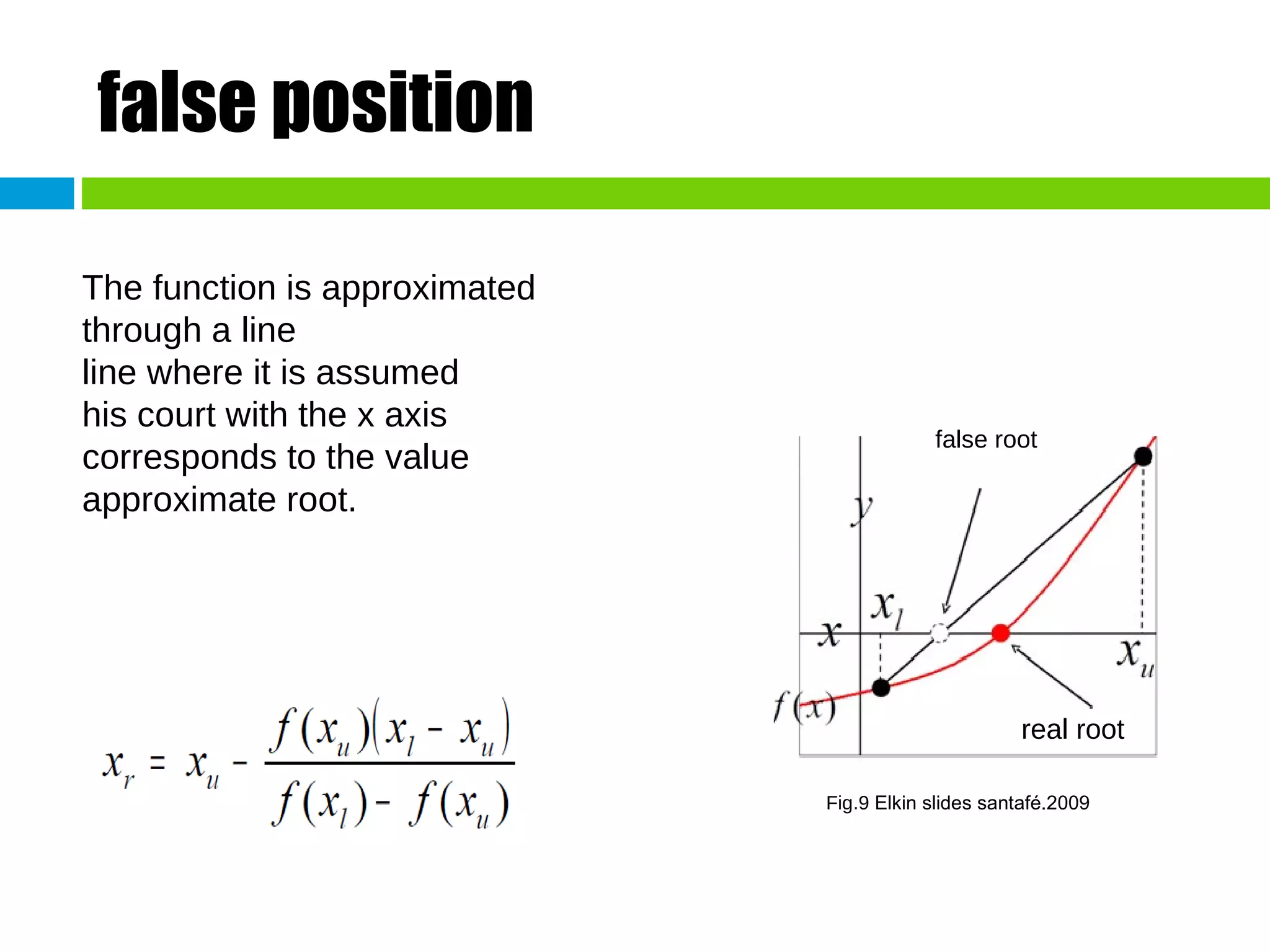 false position

The function is approximated through a line
line where it is assumed
his court with the x axis
corresponds to the value
approximate root.

$x_r = x_u - \frac{f(x_u)(x_l - x_u)}{f(x_l) - f(x_u)}$

false root

$y$

$x_l$

$x$

$x_u$

$f(x)$

real root

Fig.9 Elkin slides santafé.2009